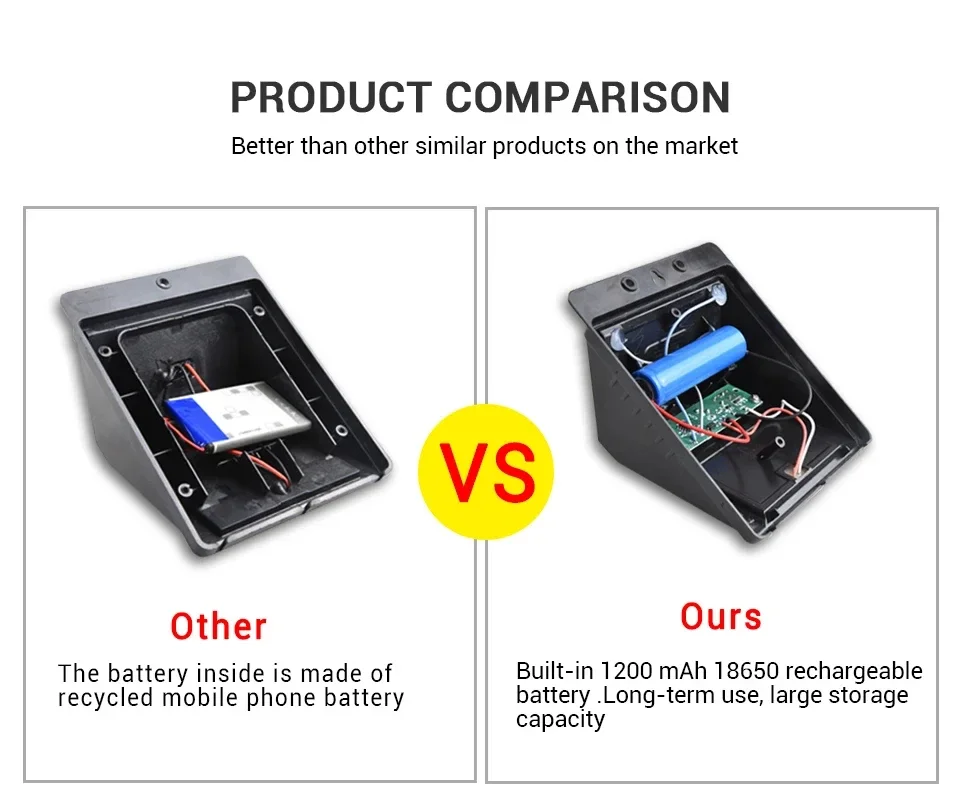 PRODUCT COMPARISON

Better than other similar products on the market

Other

The battery inside is made of recycled mobile phone battery

VS

Ours

Built-in 1200 mAh 18650 rechargeable battery .Long-term use, large storage capacity